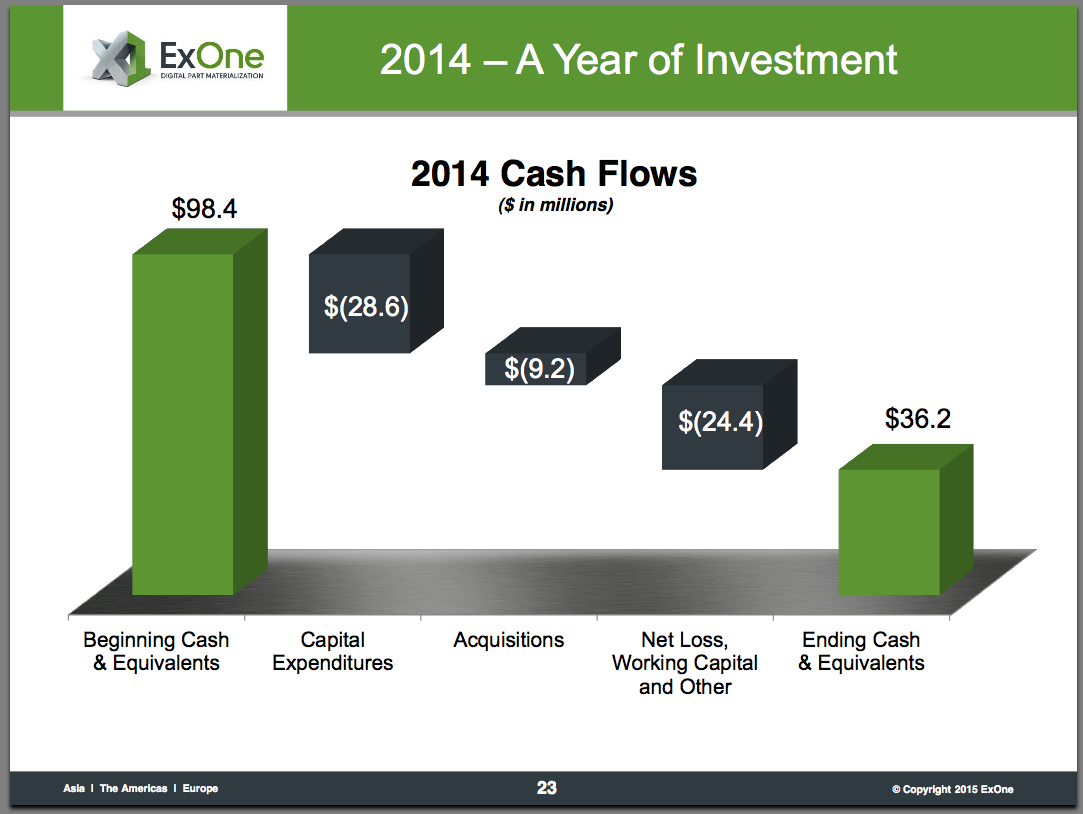 ExOne
DIGITAL PART MATERIALIZATION

2014 – A Year of Investment

2014 Cash Flows
($ in millions)

$98.4

$(28.6)

$(9.2)

$(24.4)

$36.2

Beginning Cash & Equivalents

Capital Expenditures

Acquisitions

Net Loss, Working Capital and Other

Ending Cash & Equivalents

Asia I The Americas I Europe

23

© Copyright 2015 ExOne